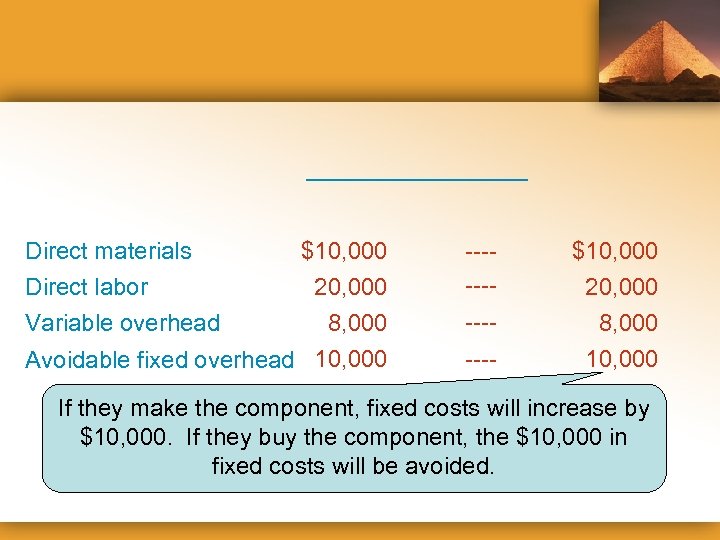 | | | | |
|---|---|---|---|
| Direct materials | \$10,000 | ---- | \$10,000 |
| Direct labor | 20,000 | ---- | 20,000 |
| Variable overhead | 8,000 | ---- | 8,000 |
| Avoidable fixed overhead | 10,000 | ---- | 10,000 |

If they make the component, fixed costs will increase by \$10,000. If they buy the component, the \$10,000 in fixed costs will be avoided.